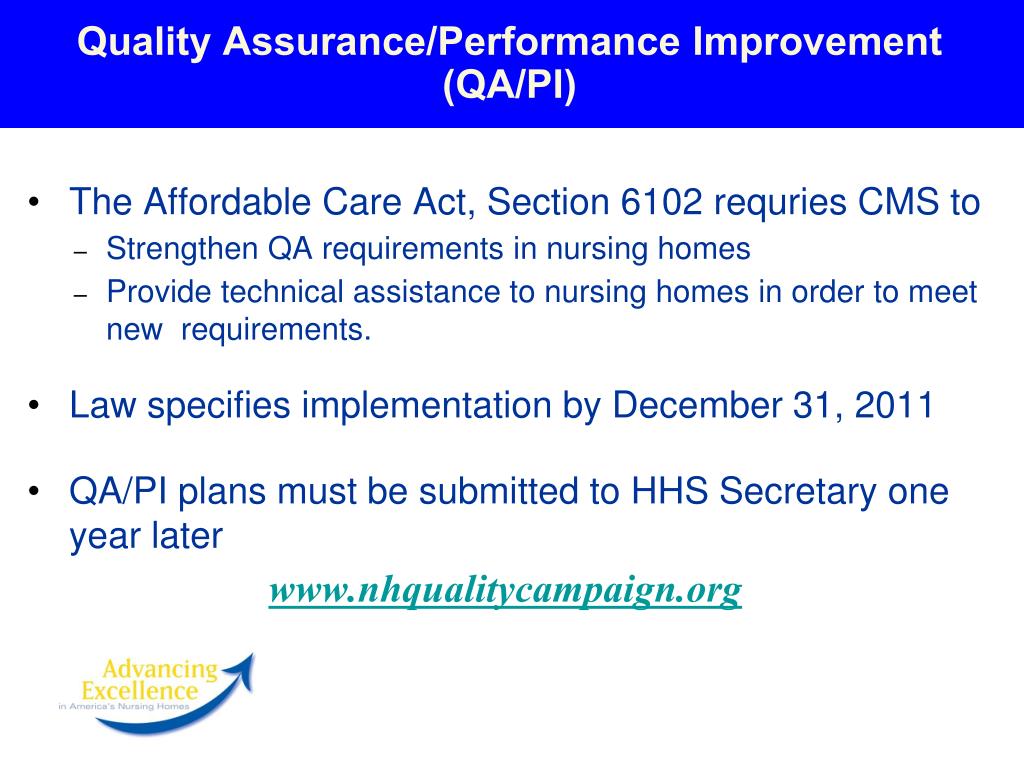 Quality Assurance/Performance Improvement (QA/PI)

• The Affordable Care Act, Section 6102 requries CMS to
– Strengthen QA requirements in nursing homes
– Provide technical assistance to nursing homes in order to meet new requirements.

• Law specifies implementation by December 31, 2011

• QA/PI plans must be submitted to HHS Secretary one year later

www.nhqualitycampaign.org

Advancing Excellence
in America's Nursing Homes